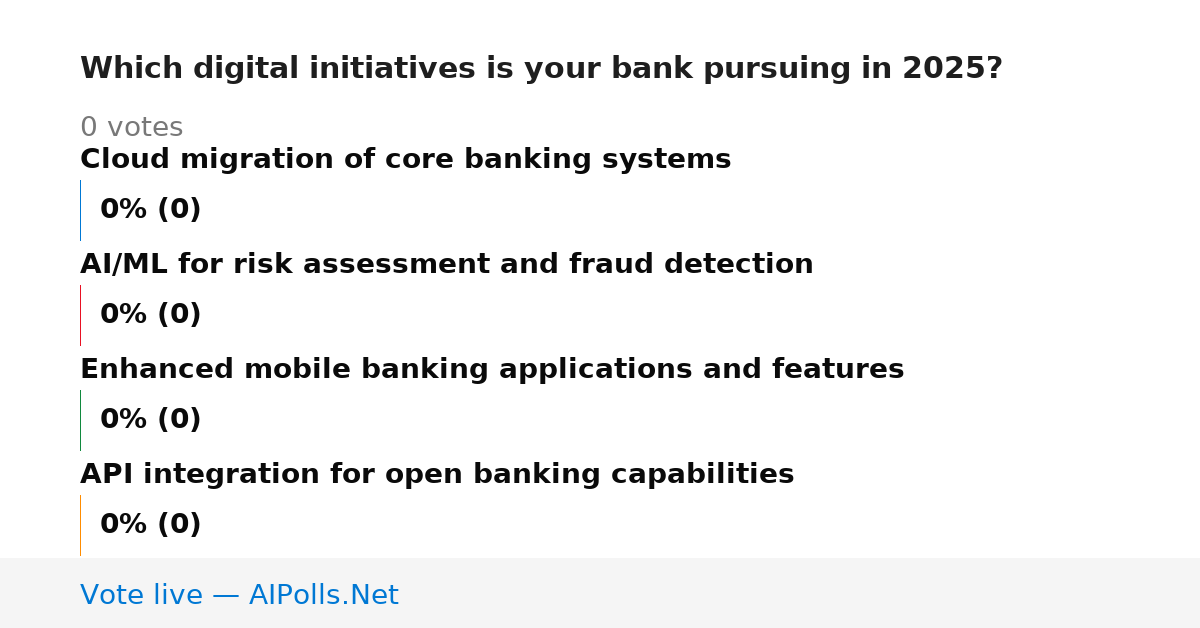 Which digital initiatives is your bank pursuing in 2025?

0 votes

Cloud migration of core banking systems

0% (0)

AI/ML for risk assessment and fraud detection

0% (0)

Enhanced mobile banking applications and features

0% (0)

API integration for open banking capabilities

0% (0)

Vote live — AIPolls.Net